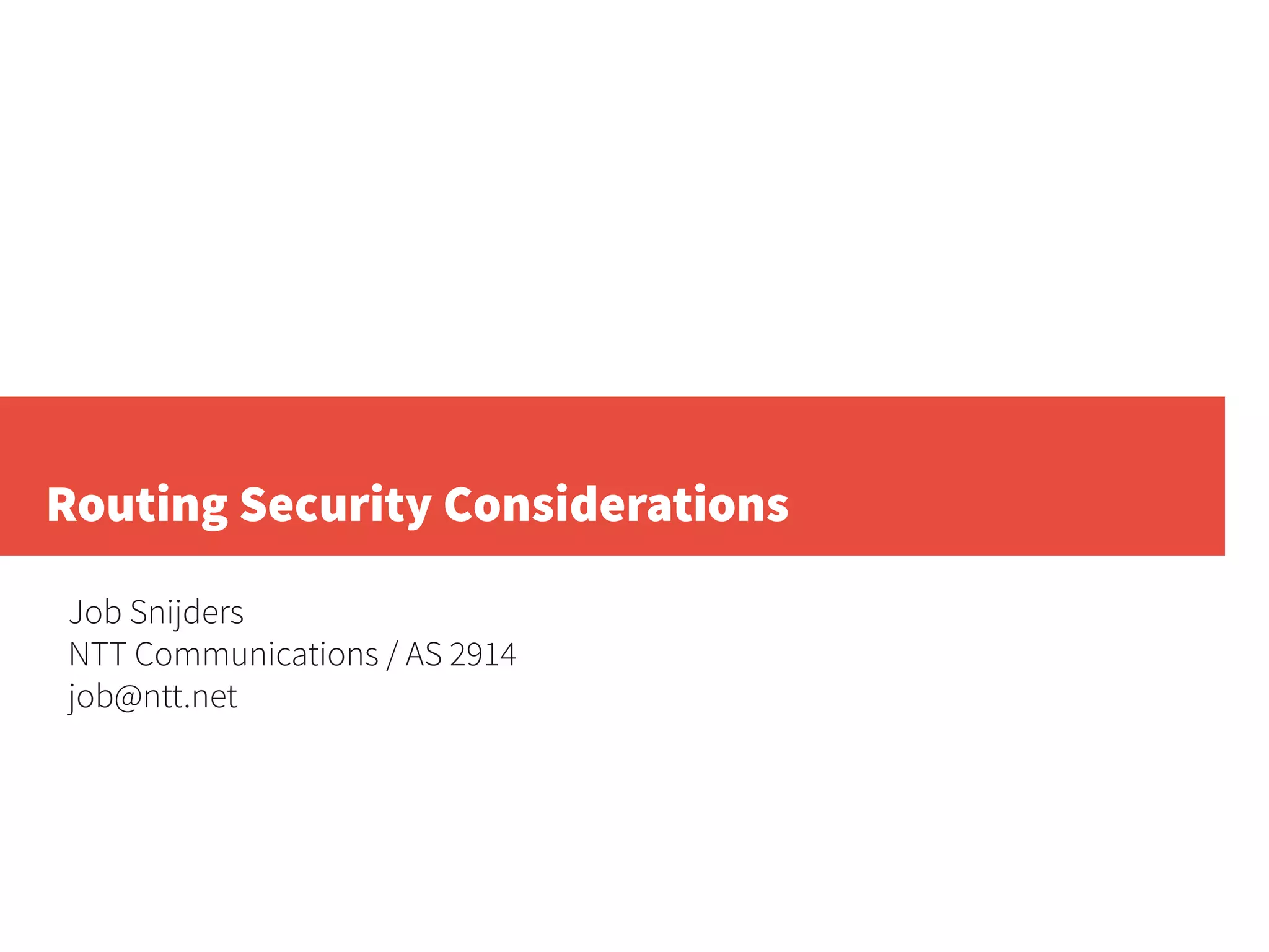 Routing Security Considerations

Job Snijders
NTT Communications / AS 2914
job@ntt.net